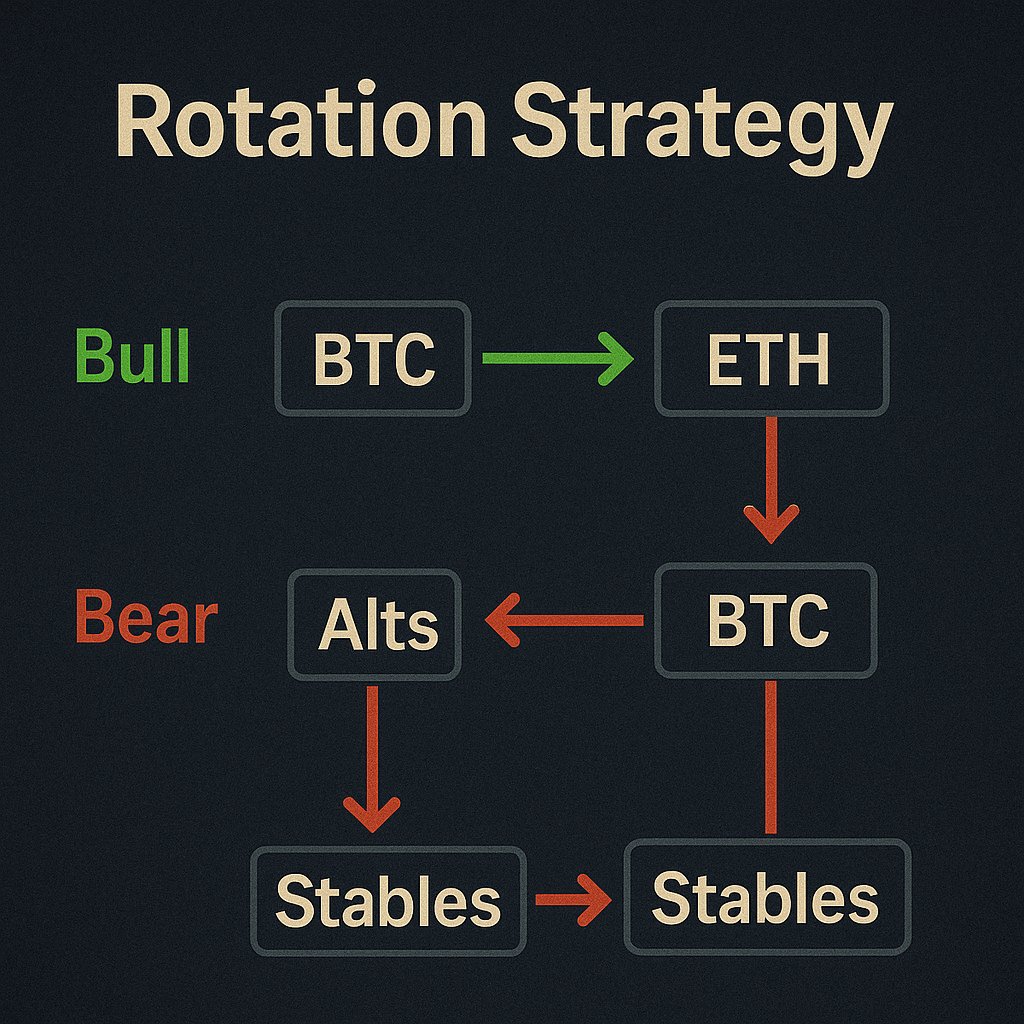 Rotation Strategy

Bull

BTC

ETH

Bear

Alts

BTC

Stables

Stables